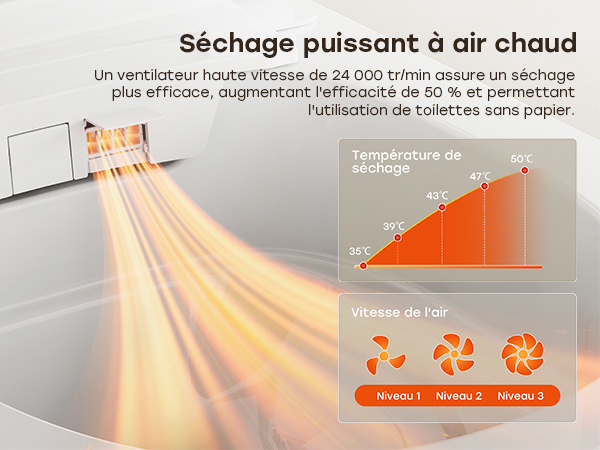 Séchage puissant à air chaud

Un ventilateur haute vitesse de 24 000 tr/min assure un séchage plus efficace, augmentant l'efficacité de 50 % et permettant l'utilisation de toilettes sans papier.

Température de séchage

35℃

39℃

43℃

47℃

50℃

Vitesse de l'air

Niveau 1

Niveau 2

Niveau 3